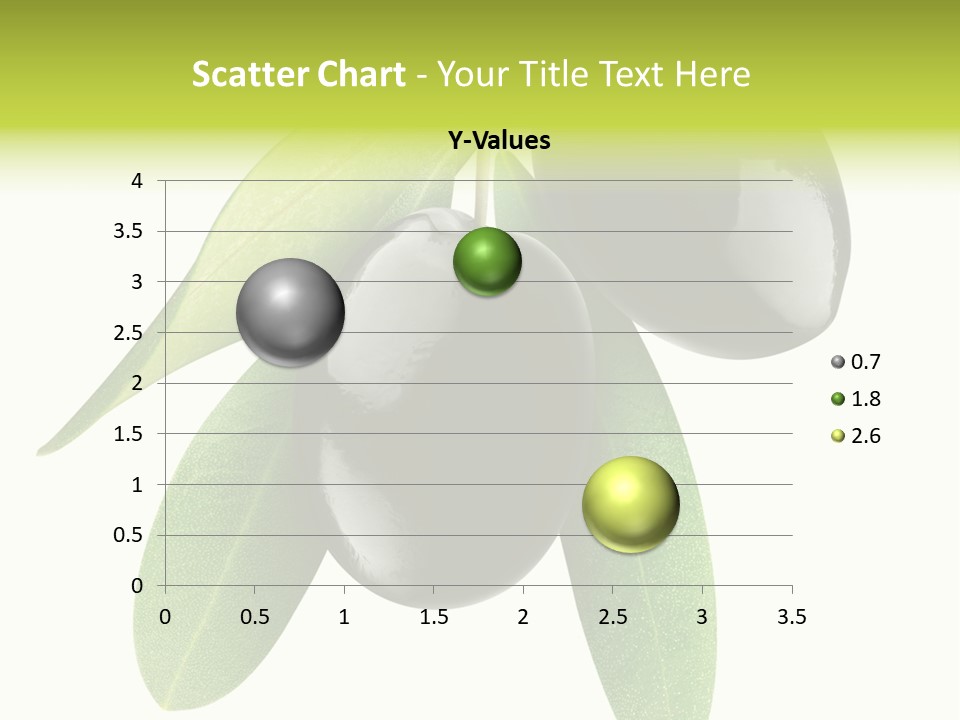 Scatter Chart - Your Title Text Here

Y-Values

4
3.5
3
2.5
2
1.5
1
0.5
0

0 0.5 1 1.5 2 2.5 3 3.5

0.7
1.8
2.6